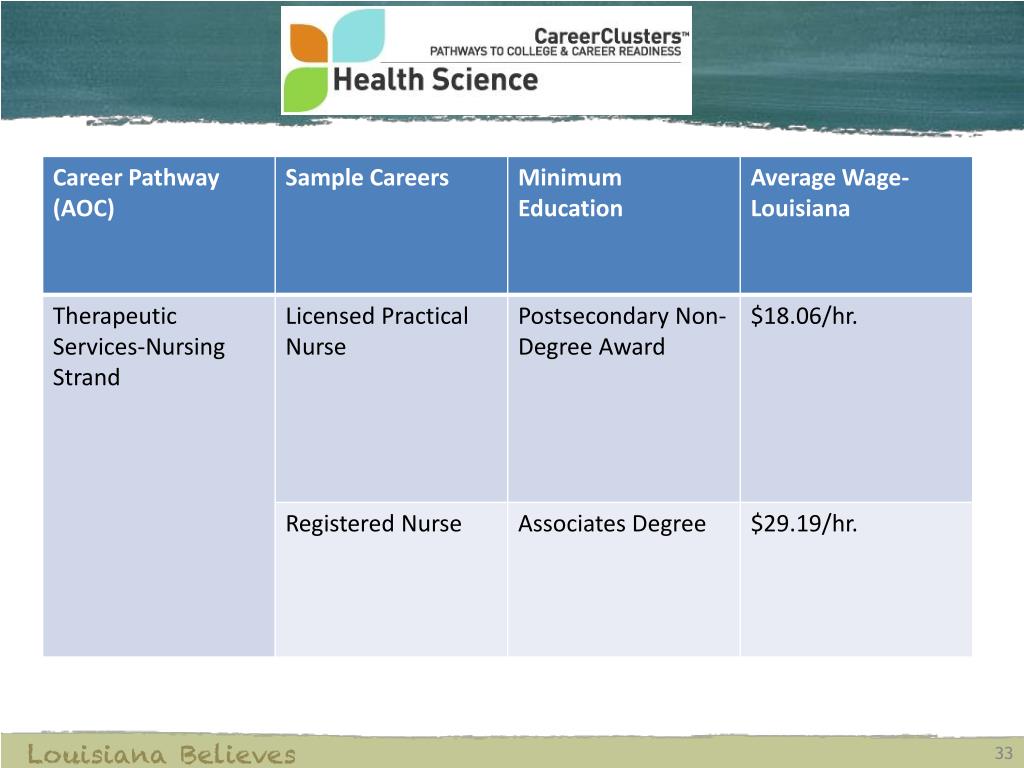 CareerClusters™
PATHWAYS TO COLLEGE & CAREER READINESS
Health Science

| Career Pathway (AOC) | Sample Careers | Minimum Education | Average Wage-Louisiana |
|---|---|---|---|
| Therapeutic Services-Nursing Strand | Licensed Practical Nurse | Postsecondary Non-Degree Award | \$18.06/hr. |
| | Registered Nurse | Associates Degree | \$29.19/hr. |

Louisiana Believes

33